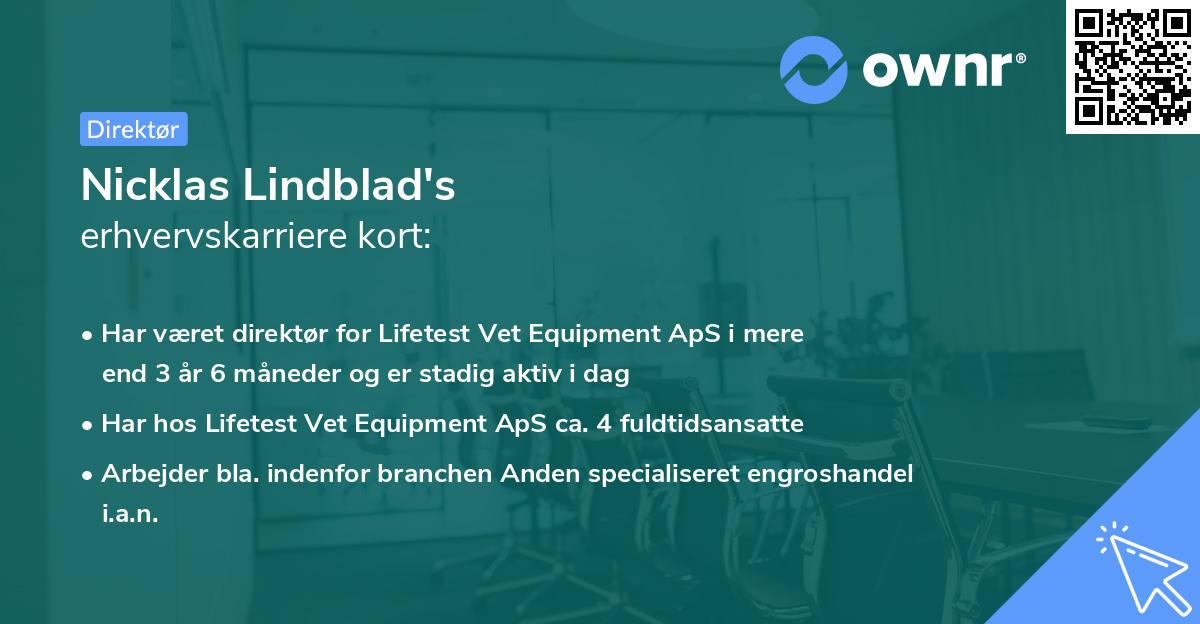 ownr®

Direktør

Nicklas Lindblad's
erhvervskarriere kort:

• Har været direktør for Lifetest Vet Equipment ApS i mere end 3 år 6 måneder og er stadig aktiv i dag

• Har hos Lifetest Vet Equipment ApS ca. 4 fuldtidsansatte

• Arbejder bla. indenfor branchen Anden specialiseret engroshandel i.a.n.